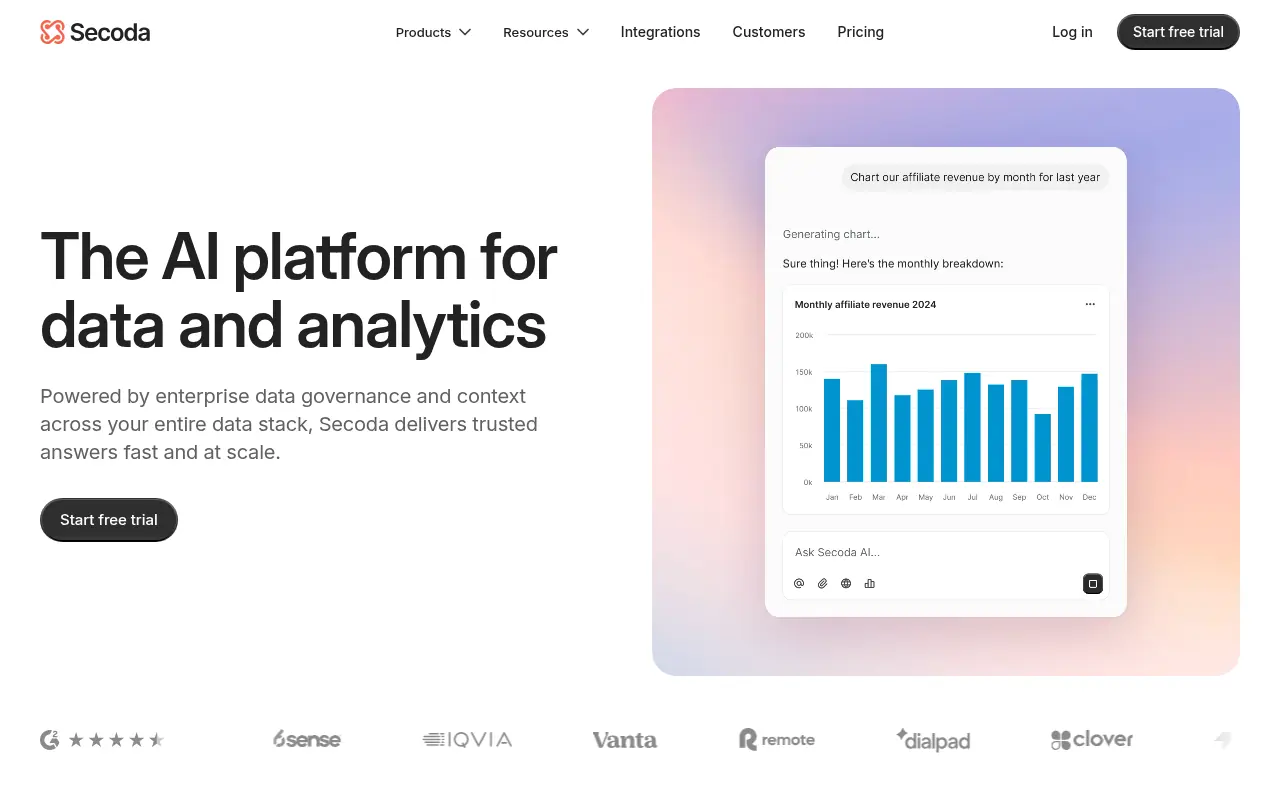 Secoda

Products Resources Integrations Customers Pricing

Log in Start free trial

The AI platform for data and analytics

Powered by enterprise data governance and context across your entire data stack, Secoda delivers trusted answers fast and at scale.

Start free trial

Chart our affiliate revenue by month for last year

Generating chart...

Sure thing! Here's the monthly breakdown:

Monthly affiliate revenue 2024

200k
150k
100k
50k
0k

Jan Feb Mar Apr May Jun Jul Aug Sep Oct Nov Dec

Ask Secoda AI...

6sense IQVIA Vanta remote dialpad clover